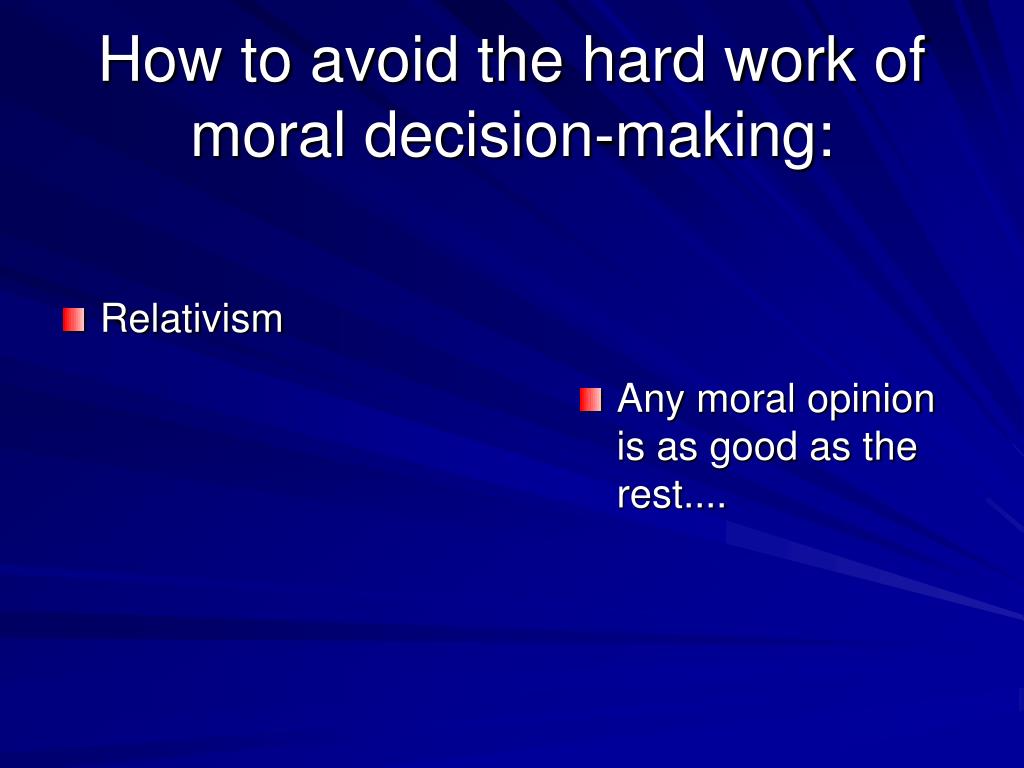 How to avoid the hard work of moral decision-making:

Relativism

Any moral opinion is as good as the rest....